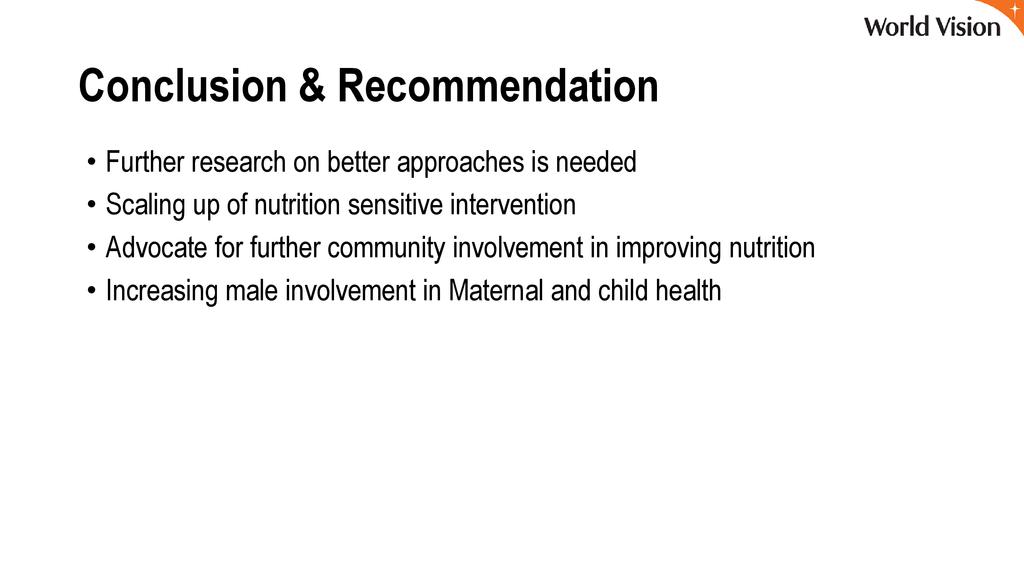 World Vision

Conclusion & Recommendation

• Further research on better approaches is needed
• Scaling up of nutrition sensitive intervention
• Advocate for further community involvement in improving nutrition
• Increasing male involvement in Maternal and child health